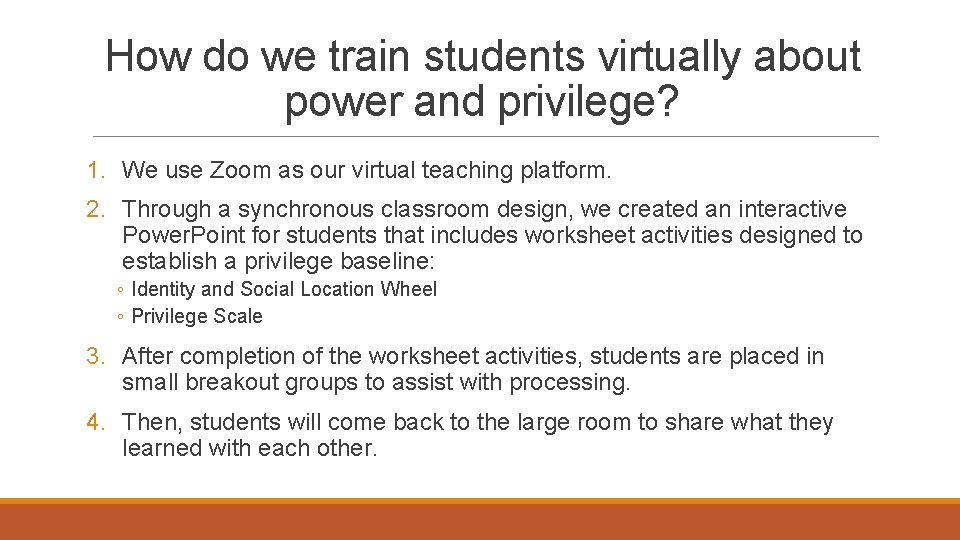 How do we train students virtually about power and privilege?

1. We use Zoom as our virtual teaching platform.

2. Through a synchronous classroom design, we created an interactive PowerPoint for students that includes worksheet activities designed to establish a privilege baseline:

◦ Identity and Social Location Wheel
◦ Privilege Scale

3. After completion of the worksheet activities, students are placed in small breakout groups to assist with processing.

4. Then, students will come back to the large room to share what they learned with each other.